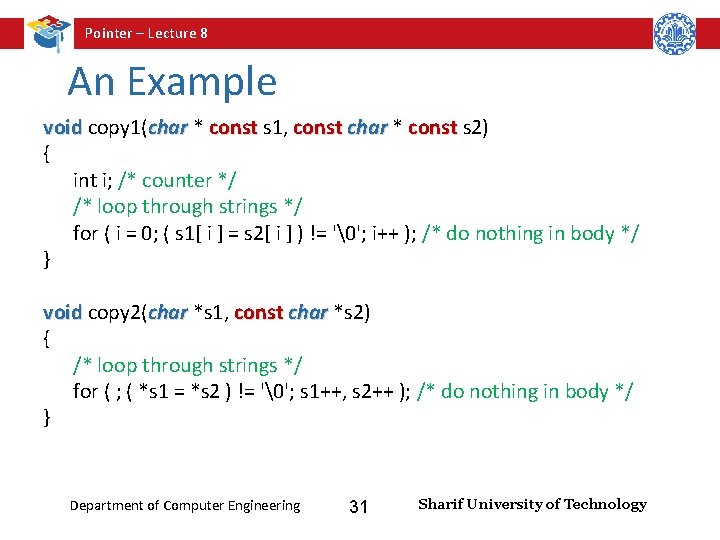 Pointer – Lecture 8

An Example

void copy1(char * const s1, const char * const s2)
{
int i; /* counter */
/* loop through strings */
for ( i = 0; ( s1[ i ] = s2[ i ] ) != '\0'; i++ ); /* do nothing in body */
}

void copy2(char *s1, const char *s2)
{
/* loop through strings */
for ( ; ( *s1 = *s2 ) != '\0'; s1++, s2++ ); /* do nothing in body */
}

Department of Computer Engineering 31 Sharif University of Technology